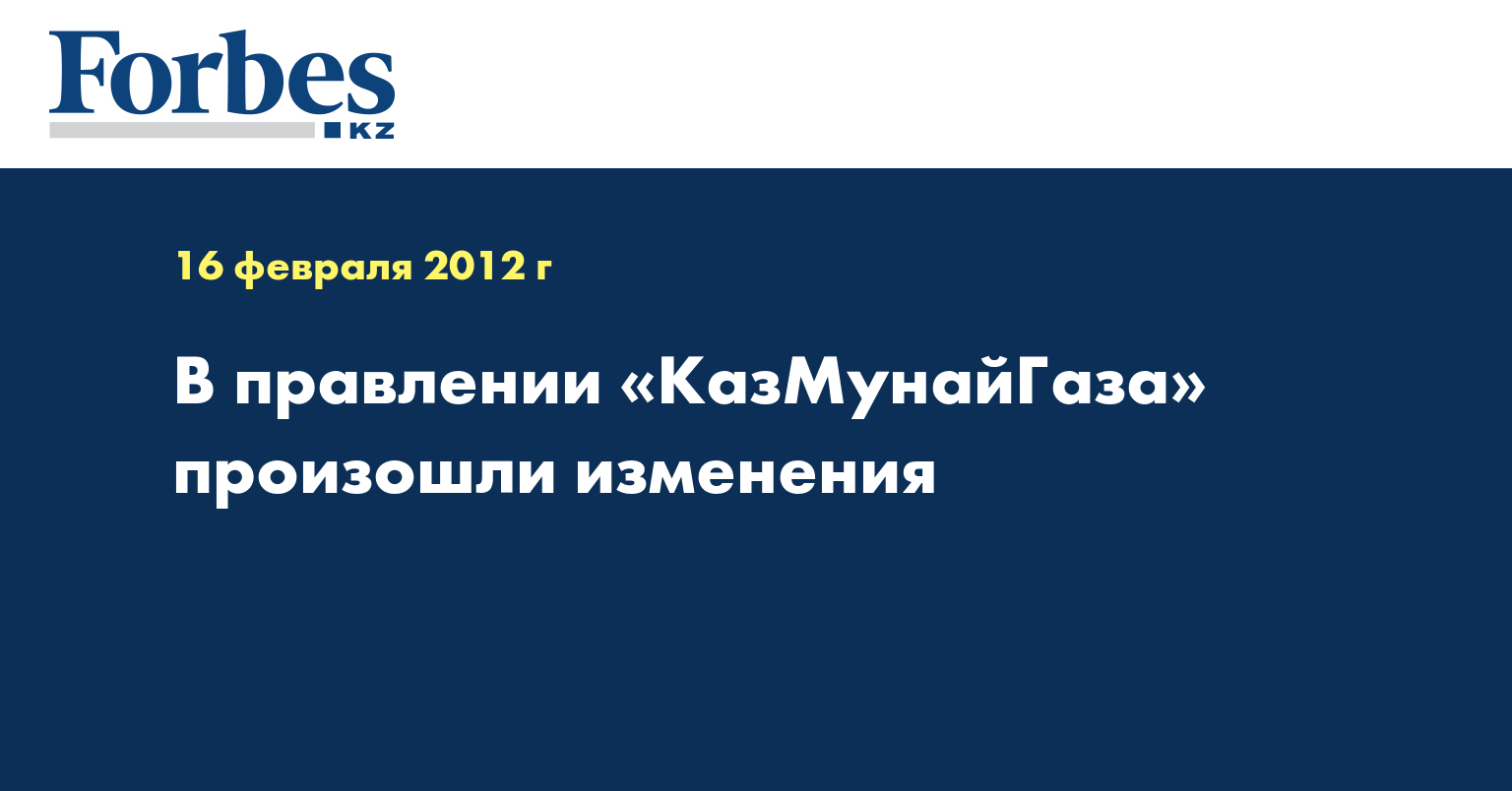 Forbes
KZ

16 февраля 2012 г

В правлении «КазМунайГаза» произошли изменения